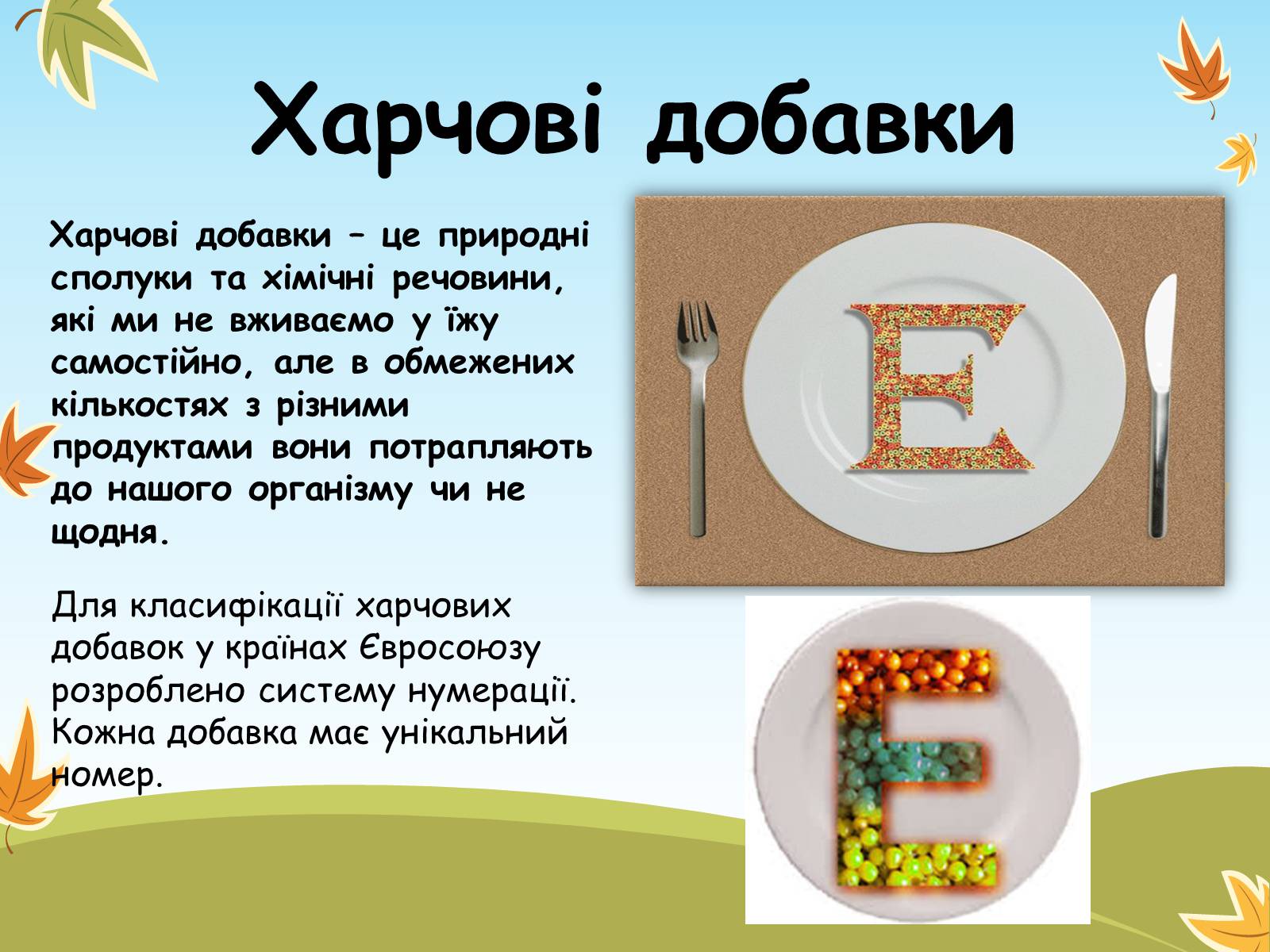 Харчові добавки

Харчові добавки – це природні сполуки та хімічні речовини, які ми не вживаємо у їжу самостійно, але в обмежених кількостях з різними продуктами вони потрапляють до нашого організму чи не щодня.

Для класифікації харчових добавок у країнах Євросоюзу розроблено систему нумерації. Кожна добавка має унікальний номер.

E

E